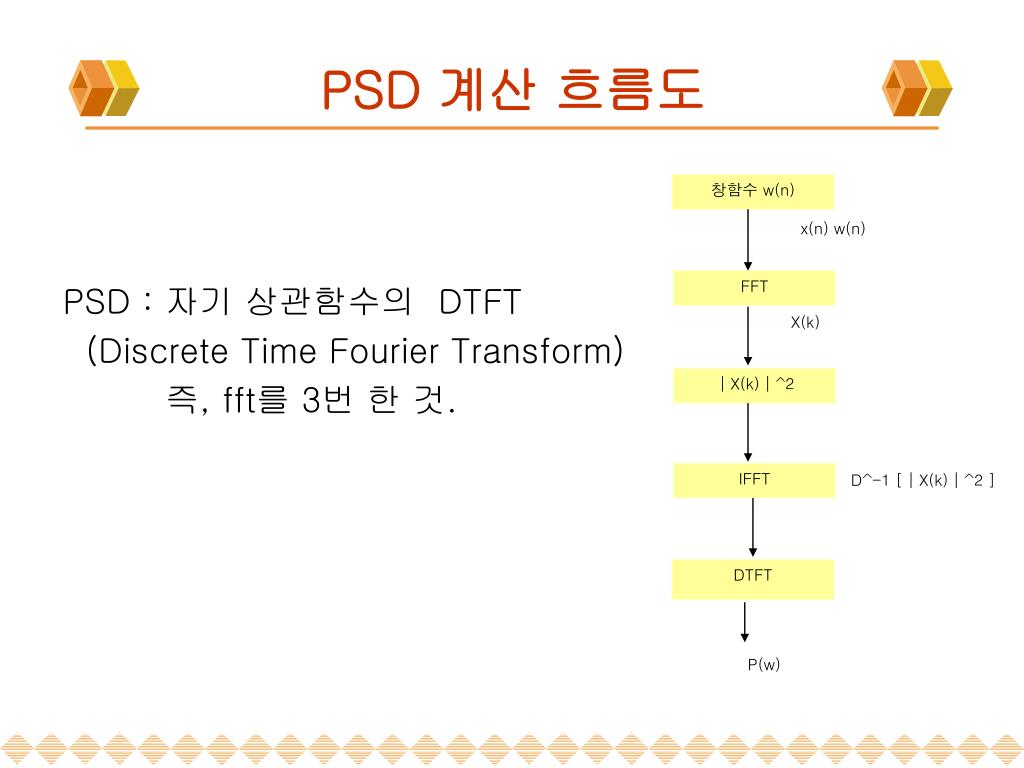 PSD 계산 흐름도

PSD : 자기 상관함수의 DTFT
(Discrete Time Fourier Transform)
즉, fft를 3번 한 것.

창함수 w(n)

x(n) w(n)

FFT

X(k)

| X(k) | ^2

IFFT

D^-1 [ | X(k) | ^2 ]

DTFT

P(w)